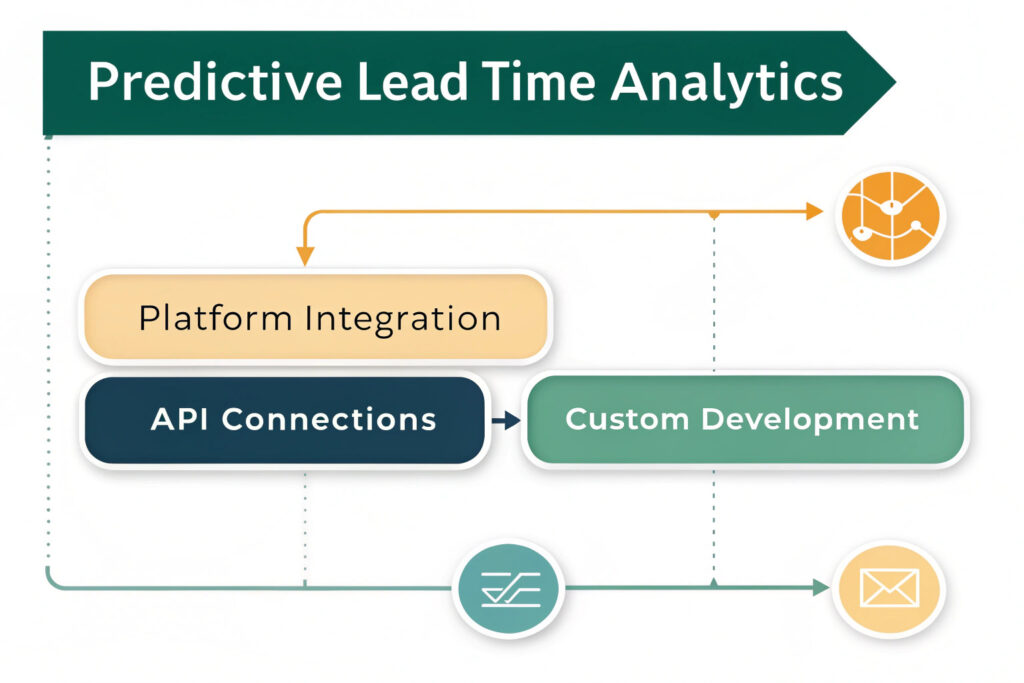 Predictive Lead Time Analytics

Platform Integration

API Connections

Custom Development